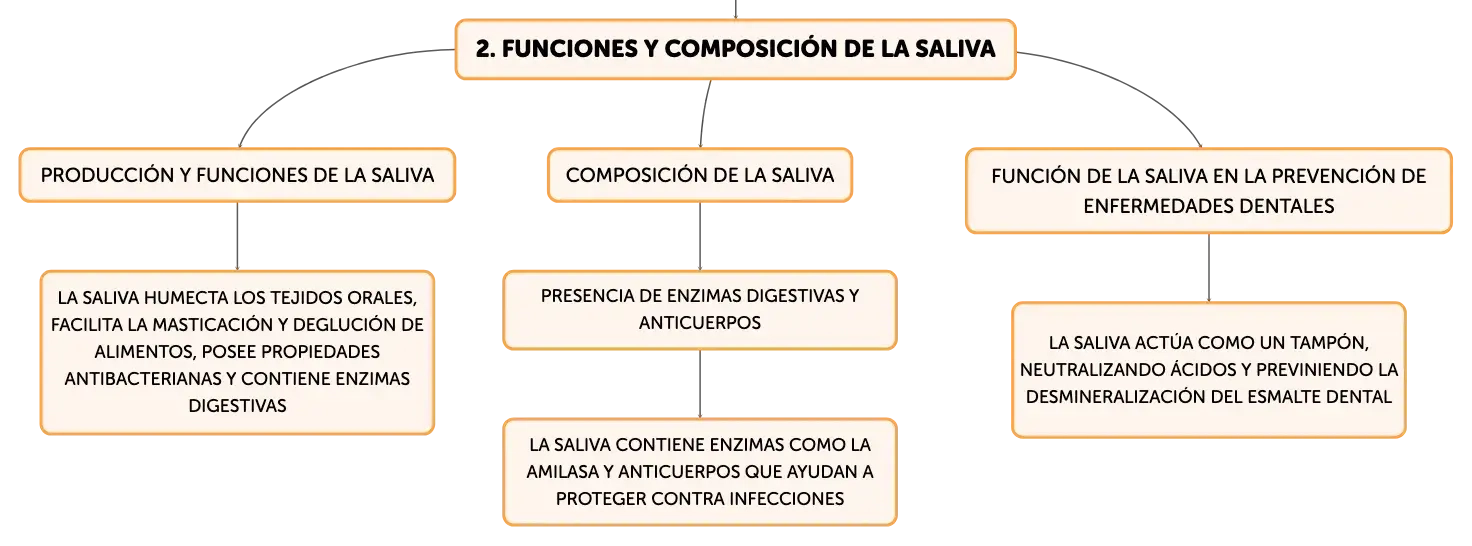 2. FUNCIONES Y COMPOSICIÓN DE LA SALIVA

PRODUCCIÓN Y FUNCIONES DE LA SALIVA

LA SALIVA HUMECTA LOS TEJIDOS ORALES, FACILITA LA MASTICACIÓN Y DEGLUCIÓN DE ALIMENTOS, POSEE PROPIEDADES ANTIBACTERIANAS Y CONTIENE ENZIMAS DIGESTIVAS

COMPOSICIÓN DE LA SALIVA

PRESENCIA DE ENZIMAS DIGESTIVAS Y ANTICUERPOS

LA SALIVA CONTIENE ENZIMAS COMO LA AMILASA Y ANTICUERPOS QUE AYUDAN A PROTEGER CONTRA INFECCIONES

FUNCIÓN DE LA SALIVA EN LA PREVENCIÓN DE ENFERMEDADES DENTALES

LA SALIVA ACTÚA COMO UN TAMPÓN, NEUTRALIZANDO ÁCIDOS Y PREVINIENDO LA DESMINERALIZACIÓN DEL ESMALTE DENTAL